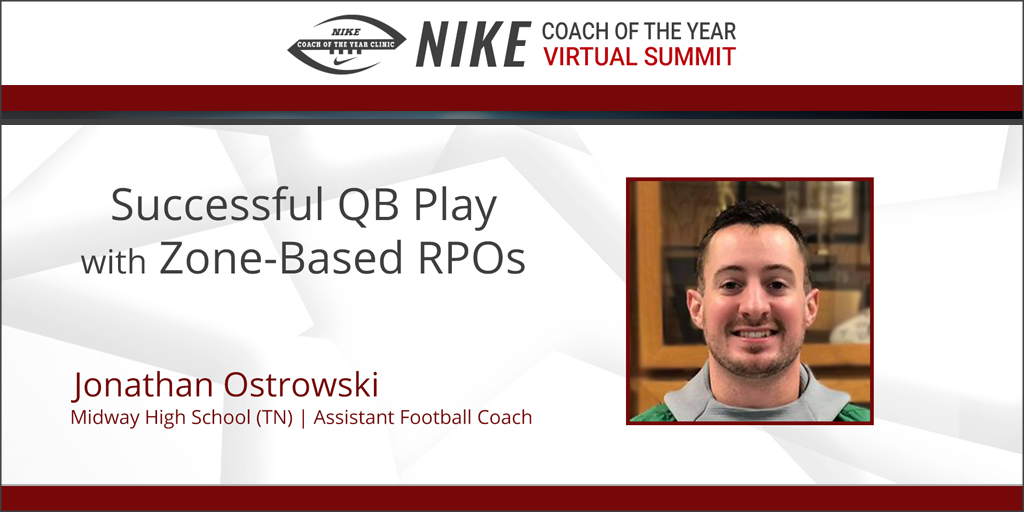 NIKE
COACH OF THE YEAR CLINIC
NIKE COACH OF THE YEAR
VIRTUAL SUMMIT

Successful QB Play with Zone-Based RPOs

Jonathan Ostrowski
Midway High School (TN) | Assistant Football Coach